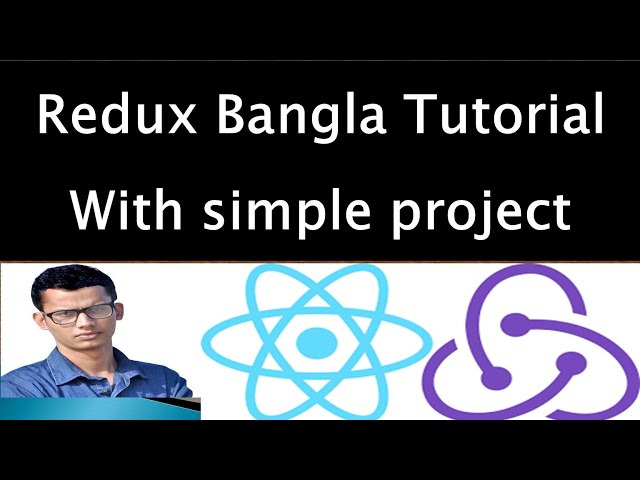 Redux Bangla Tutorial
With simple project